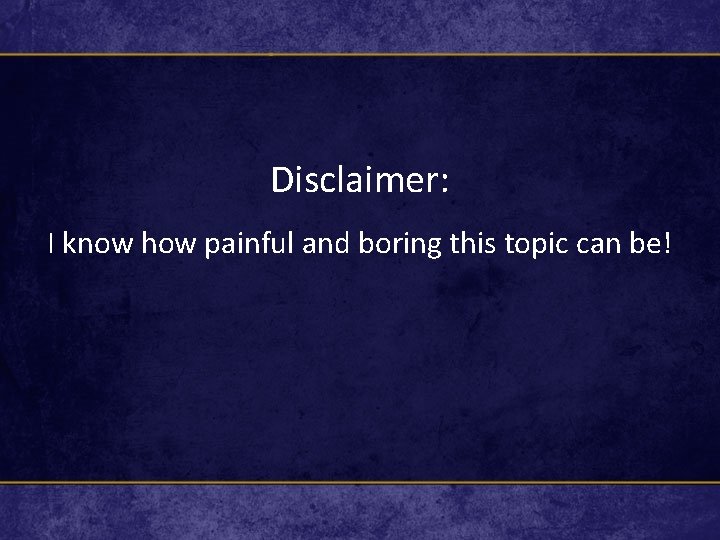 Disclaimer:

I know how painful and boring this topic can be!